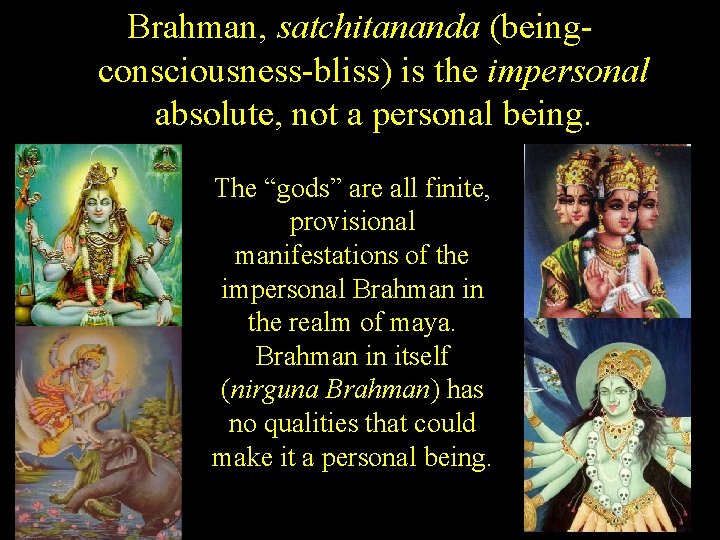 Brahman, satchitananda (being-consciousness-bliss) is the impersonal absolute, not a personal being.

The “gods” are all finite, provisional manifestations of the impersonal Brahman in the realm of maya. Brahman in itself (nirguna Brahman) has no qualities that could make it a personal being.